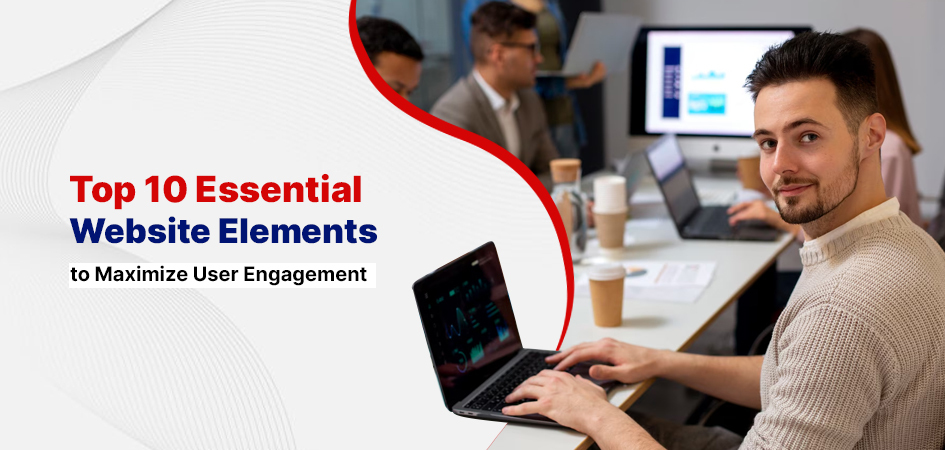 Top 10 Essential
Website Elements
to Maximize User Engagement